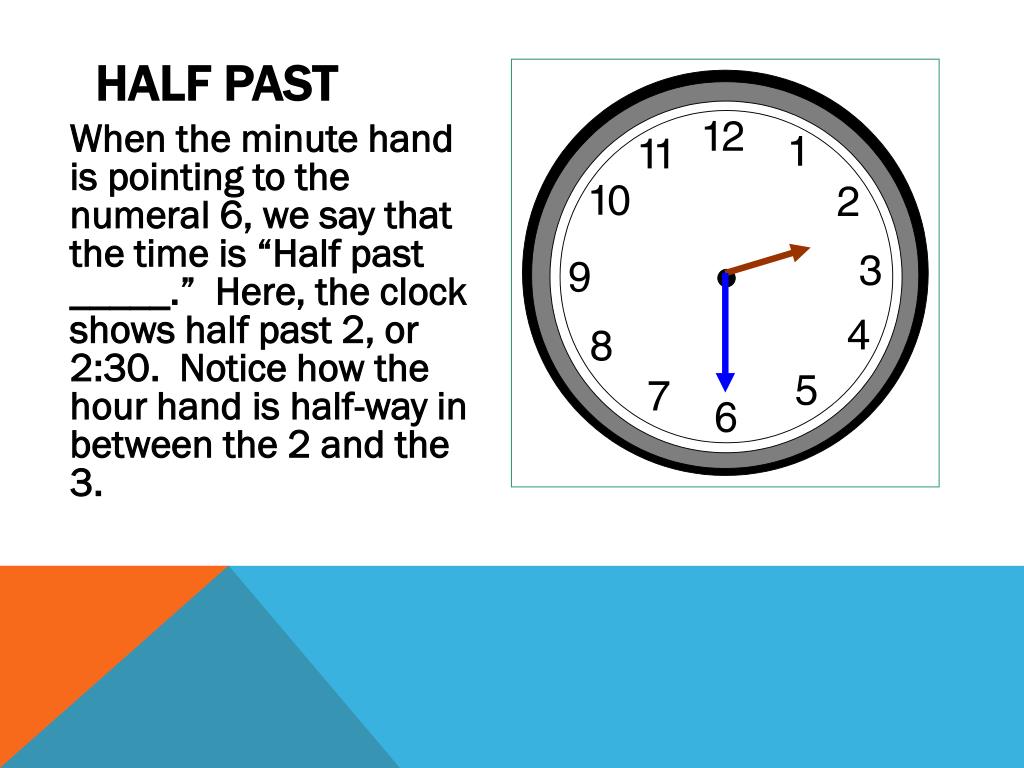 HALF PAST

When the minute hand is pointing to the numeral 6, we say that the time is “Half past _____.” Here, the clock shows half past 2, or 2:30. Notice how the hour hand is half-way in between the 2 and the 3.

12
1
2
3
4
5
6
7
8
9
10
11